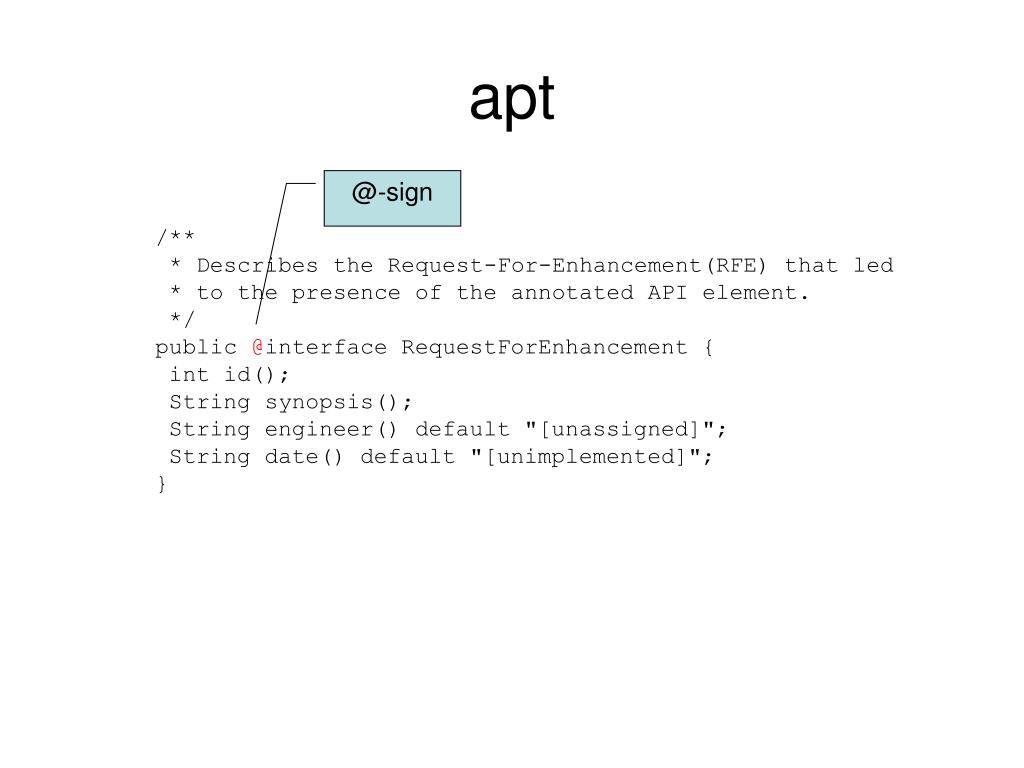 apt

@-sign

/**
 * Describes the Request-For-Enhancement(RFE) that led
 * to the presence of the annotated API element.
 */
public @interface RequestForEnhancement {
 int id();
 String synopsis();
 String engineer() default "[unassigned]";
 String date() default "[unimplemented]";
}